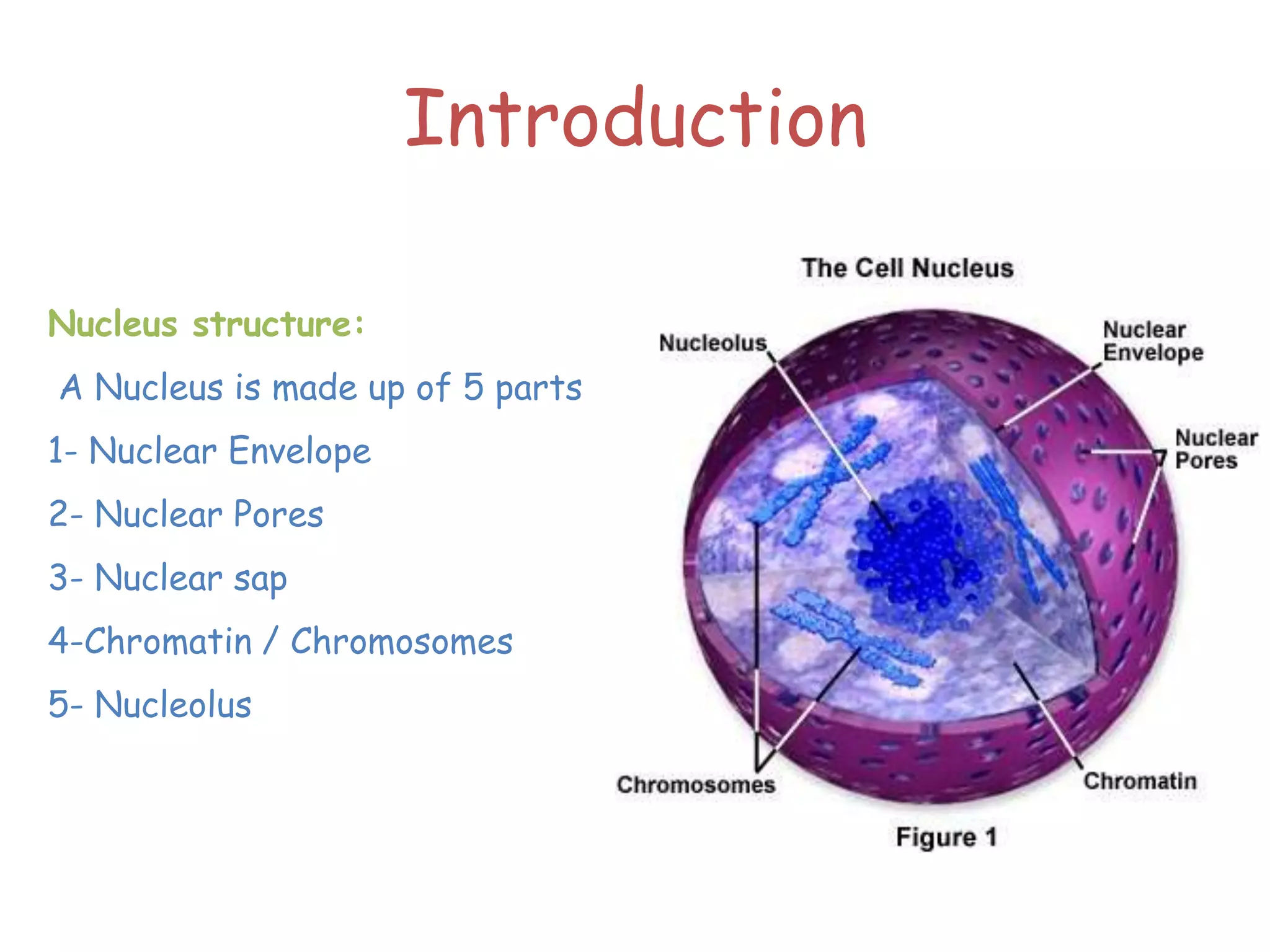 Introduction

Nucleus structure:

A Nucleus is made up of 5 parts

1- Nuclear Envelope

2- Nuclear Pores

3- Nuclear sap

4-Chromatin / Chromosomes

5- Nucleolus

The Cell Nucleus

Nucleolus

Nuclear Envelope

Nuclear Pores

Chromosomes

Chromatin

Figure 1